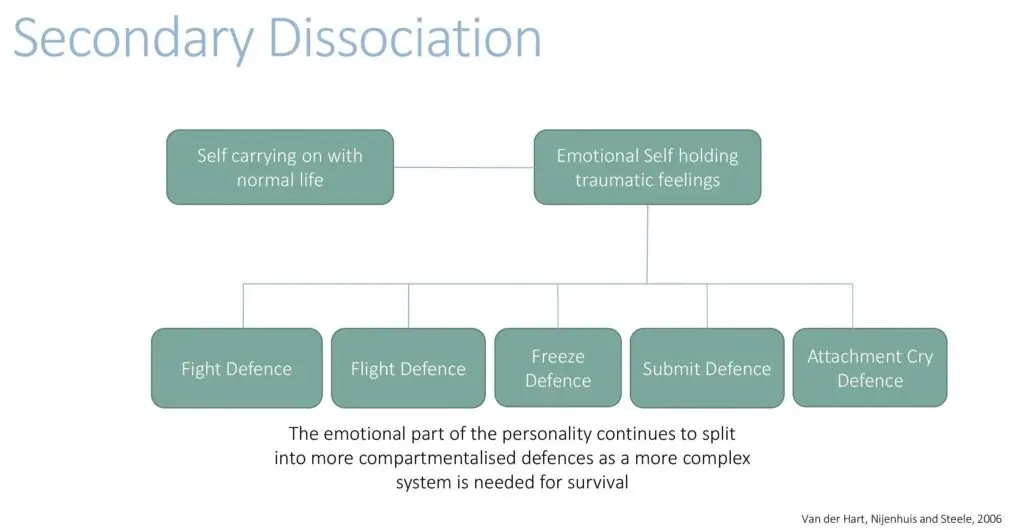 Secondary Dissociation

Self carrying on with normal life

Emotional Self holding traumatic feelings

Fight Defence

Flight Defence

Freeze Defence

Submit Defence

Attachment Cry Defence

The emotional part of the personality continues to split into more compartmentalised defences as a more complex system is needed for survival

Van der Hart, Nijenhuis and Steele, 2006